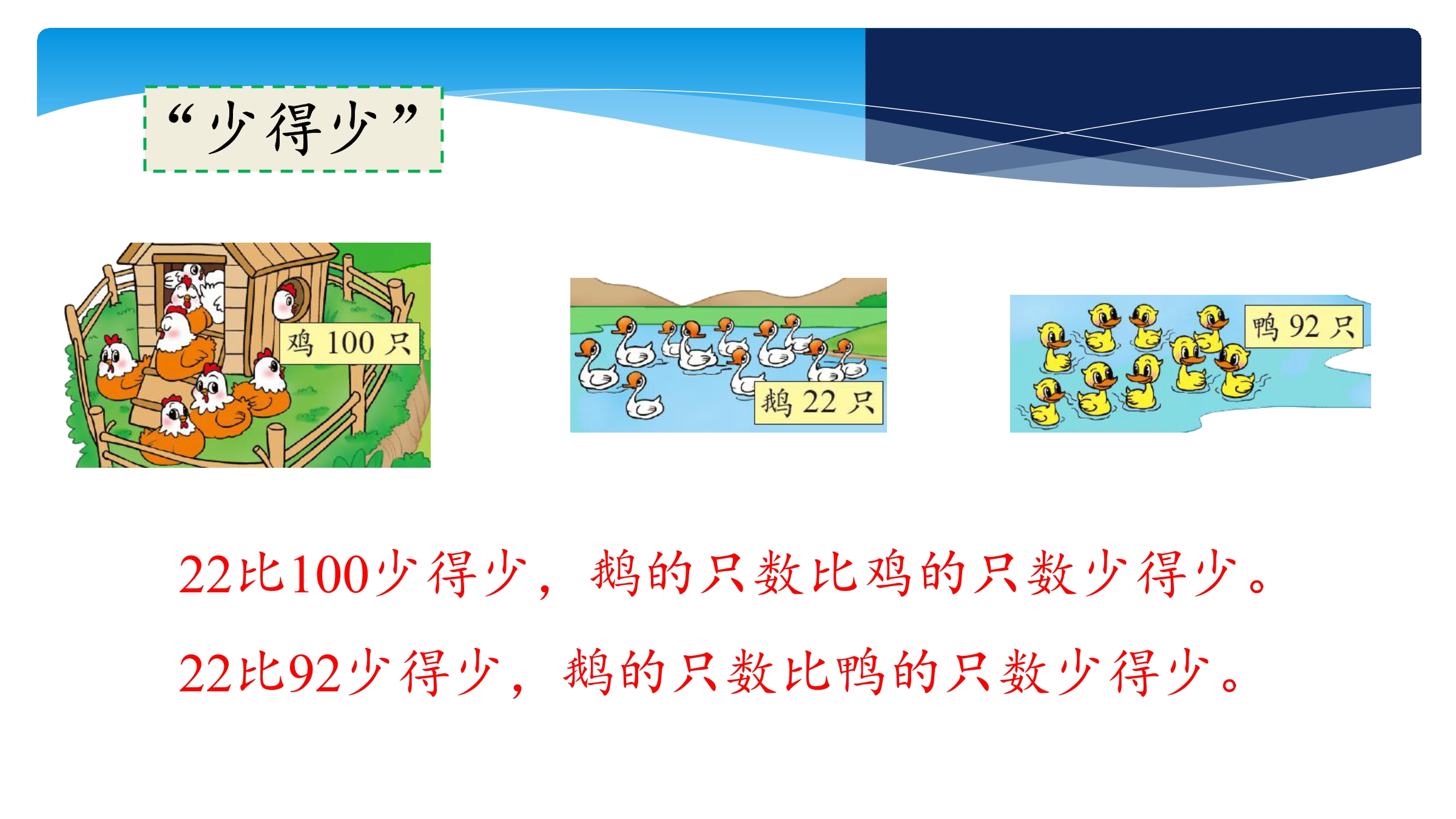 “少得少”

鸡 100 只

鹅 22 只

鸭 92 只

22比100少得少，鹅的只数比鸡的只数少得少。

22比92少得少，鹅的只数比鸭的只数少得少。